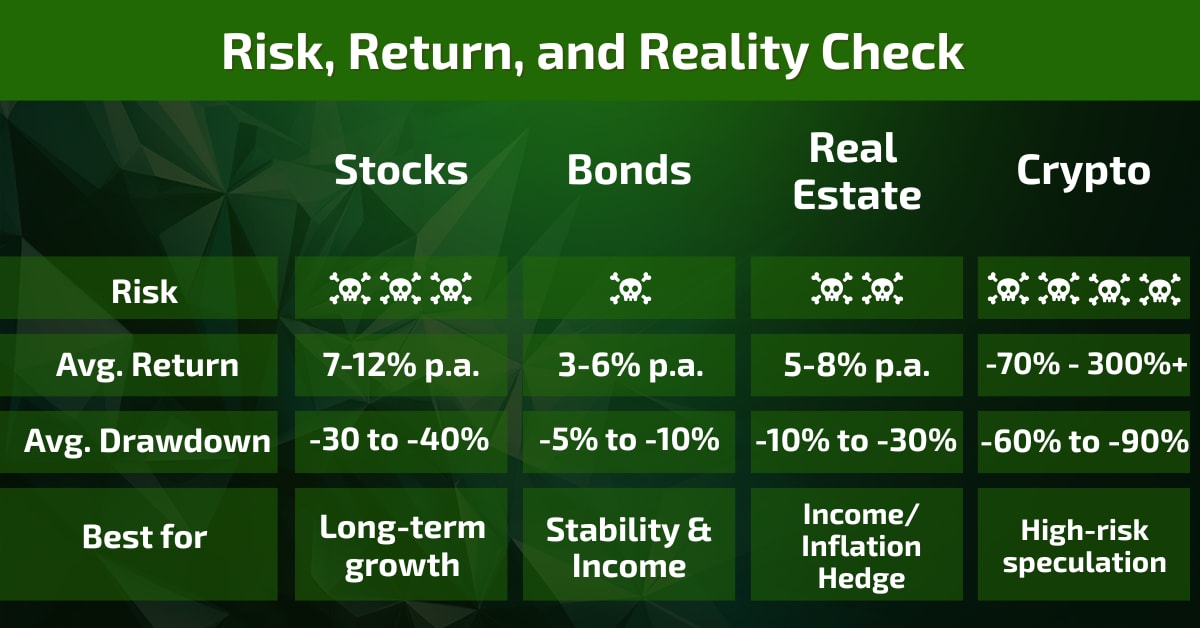 Risk, Return, and Reality Check

| | Stocks | Bonds | Real Estate | Crypto |
|---|---|---|---|---|
| Risk | ☠☠☠ | ☠ | ☠☠ | ☠☠☠☠ |
| Avg. Return | 7-12% p.a. | 3-6% p.a. | 5-8% p.a. | -70% - 300%+ |
| Avg. Drawdown | -30 to -40% | -5% to -10% | -10% to -30% | -60% to -90% |
| Best for | Long-term growth | Stability & Income | Income/ Inflation Hedge | High-risk speculation |